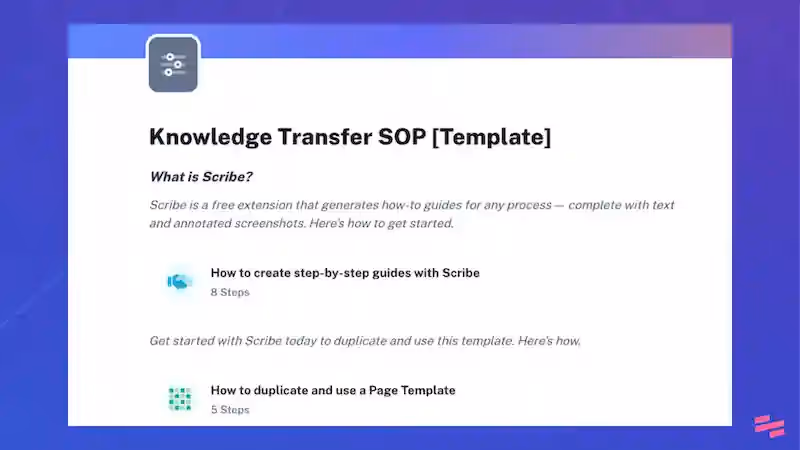 Knowledge Transfer SOP [Template]

What is Scribe?

Scribe is a free extension that generates how-to guides for any process — complete with text and annotated screenshots. Here's how to get started.

How to create step-by-step guides with Scribe
8 Steps

Get started with Scribe today to duplicate and use this template. Here's how.

How to duplicate and use a Page Template
5 Steps